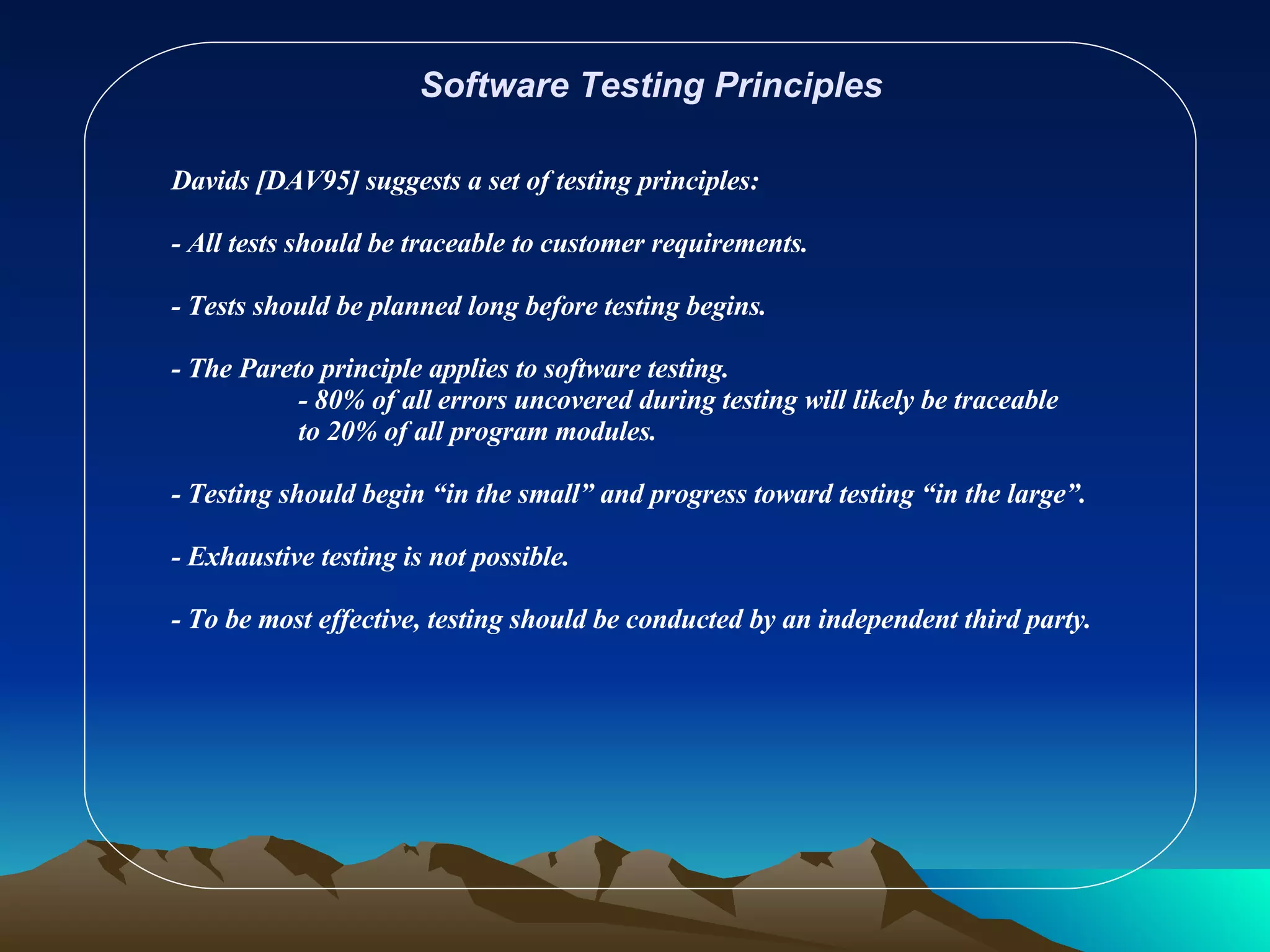 Software Testing Principles

Davids [DAV95] suggests a set of testing principles:

- All tests should be traceable to customer requirements.

- Tests should be planned long before testing begins.

- The Pareto principle applies to software testing.
- 80% of all errors uncovered during testing will likely be traceable to 20% of all program modules.

- Testing should begin “in the small” and progress toward testing “in the large”.

- Exhaustive testing is not possible.

- To be most effective, testing should be conducted by an independent third party.